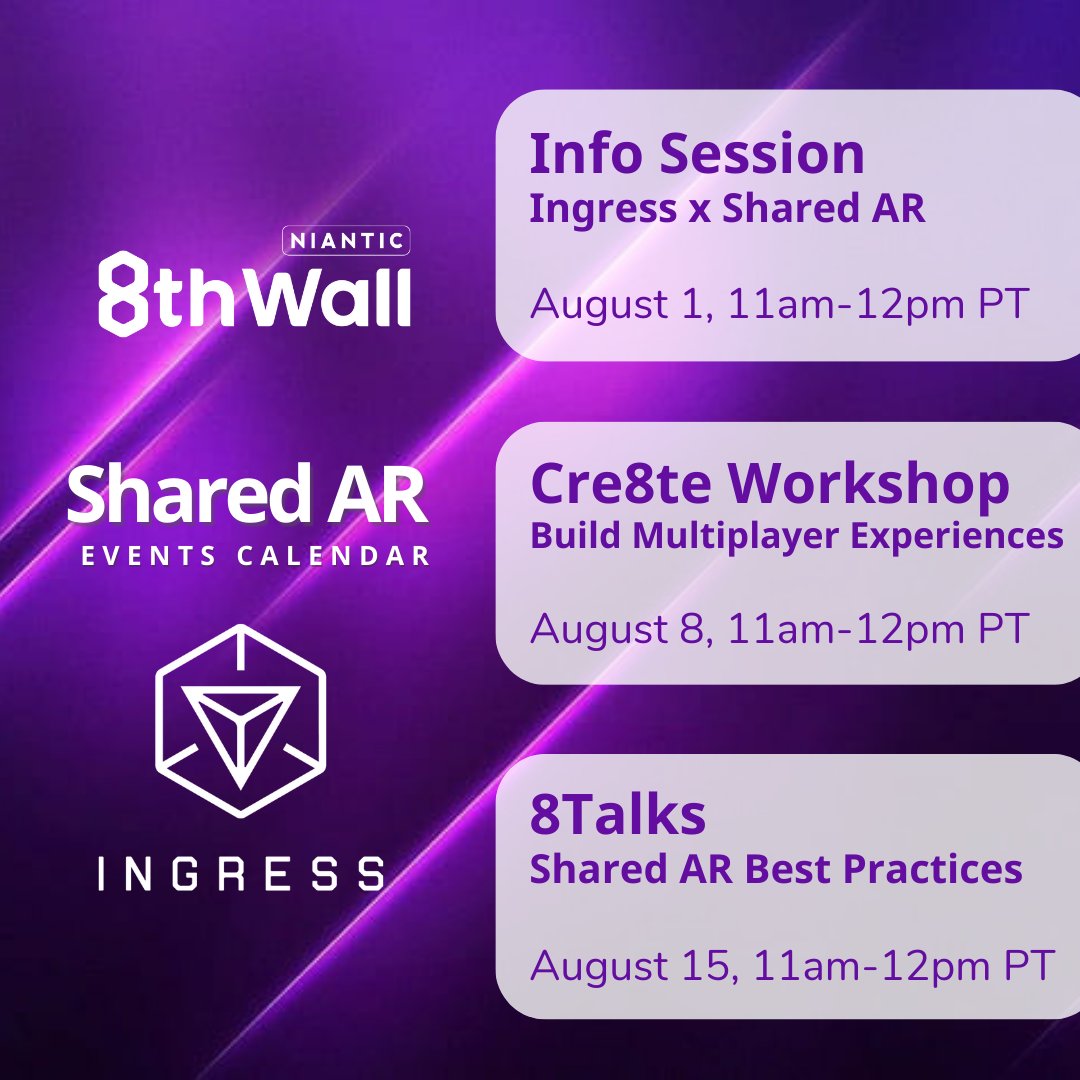 NIANTIC
8th Wall

Shared AR
EVENTS CALENDAR

INGRESS

Info Session
Ingress x Shared AR

August 1, 11am-12pm PT

Cre8te Workshop
Build Multiplayer Experiences

August 8, 11am-12pm PT

8Talks
Shared AR Best Practices

August 15, 11am-12pm PT